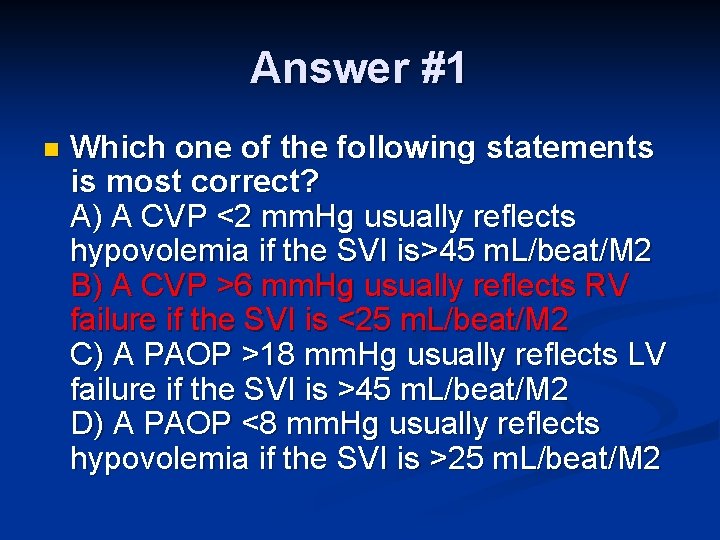 Answer #1

Which one of the following statements is most correct?
A) A CVP <2 mmHg usually reflects hypovolemia if the SVI is>45 mL/beat/M2
B) A CVP >6 mmHg usually reflects RV failure if the SVI is <25 mL/beat/M2
C) A PAOP >18 mmHg usually reflects LV failure if the SVI is >45 mL/beat/M2
D) A PAOP <8 mmHg usually reflects hypovolemia if the SVI is >25 mL/beat/M2